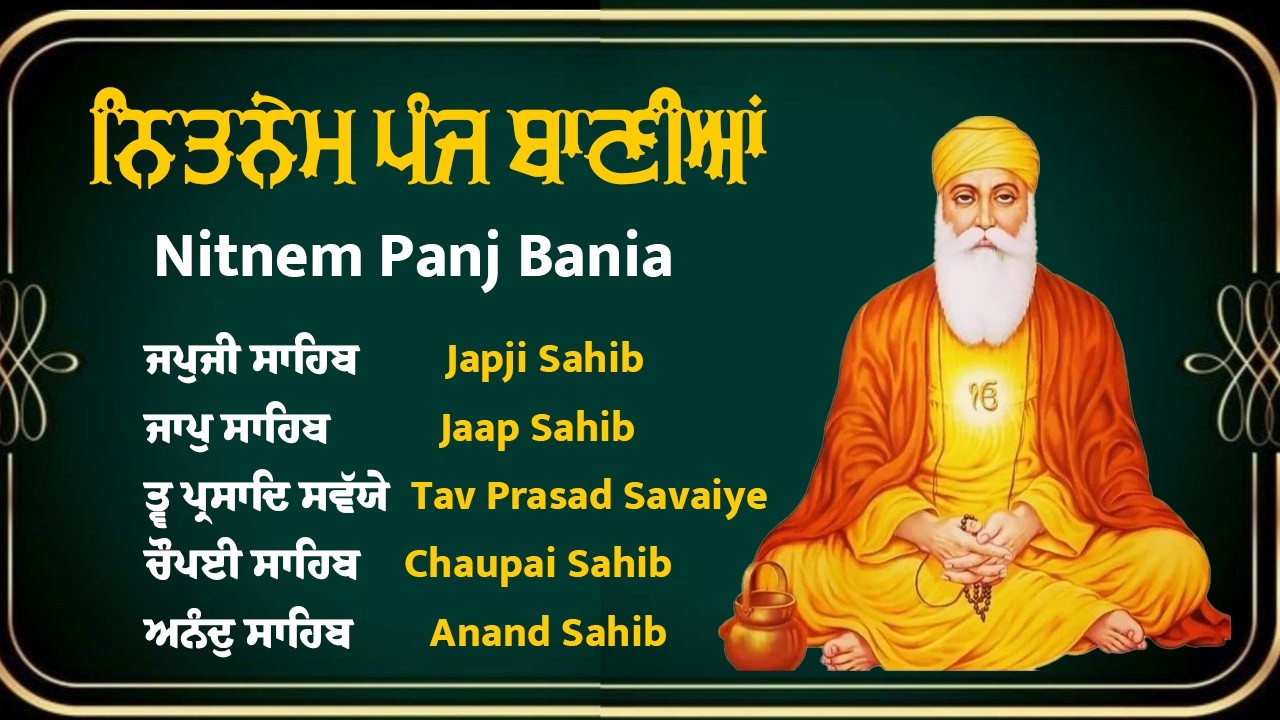 ਨਿਤਨੇਮ ਪੰਜ ਬਾਣੀਆਂ

Nitnem Panj Bania

ਜਪੁਜੀ ਸਾਹਿਬ Japji Sahib

ਜਾਪੁ ਸਾਹਿਬ Jaap Sahib

ਤ੍ਵ ਪ੍ਰਸਾਦਿ ਸਵੱਯੇ Tav Prasad Savaiye

ਚੌਪਈ ਸਾਹਿਬ Chaupai Sahib

ਅਨੰਦੁ ਸਾਹਿਬ Anand Sahib

ੴ